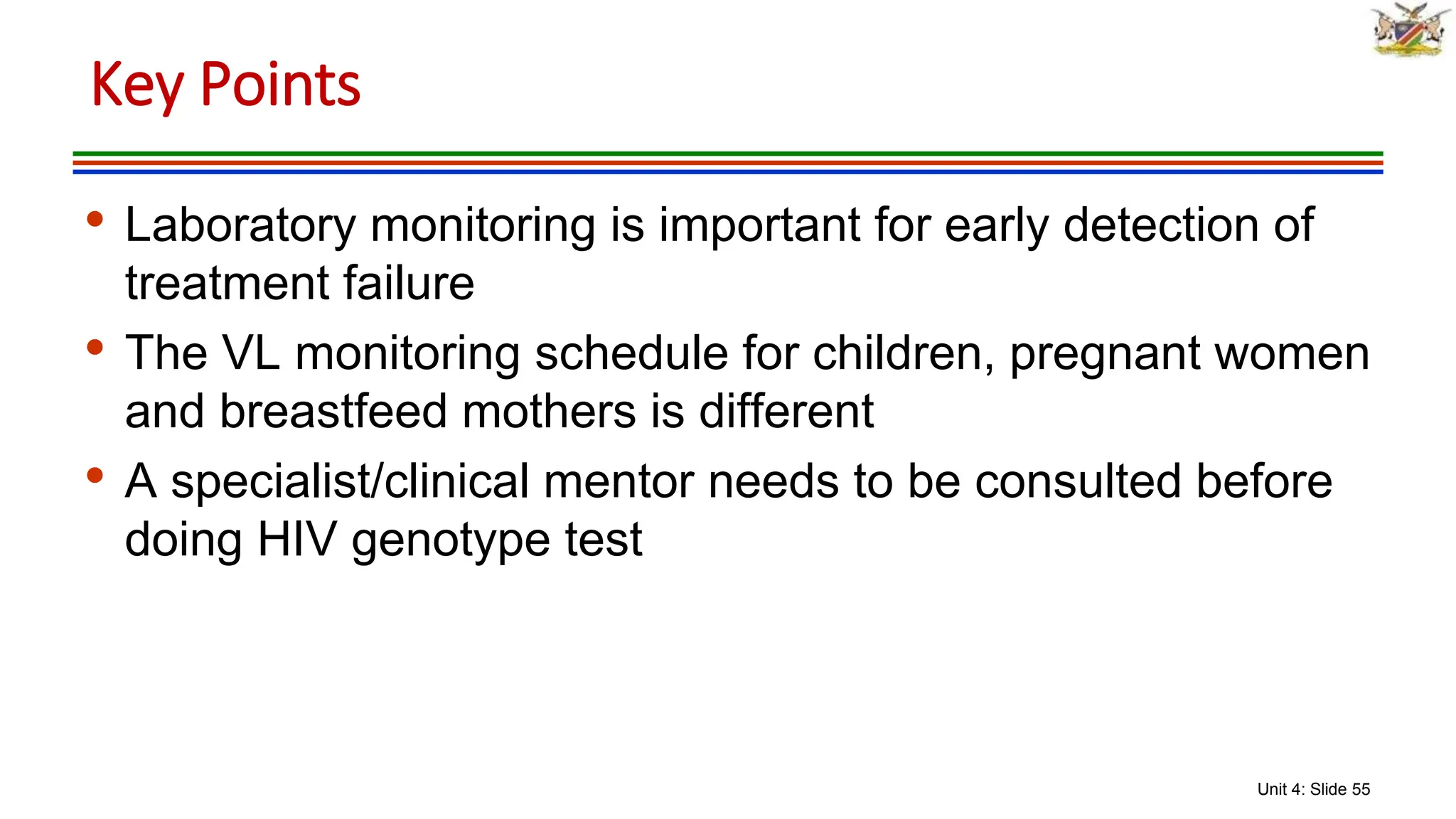 Key Points

• Laboratory monitoring is important for early detection of treatment failure

• The VL monitoring schedule for children, pregnant women and breastfeed mothers is different

• A specialist/clinical mentor needs to be consulted before doing HIV genotype test

Unit 4: Slide 55